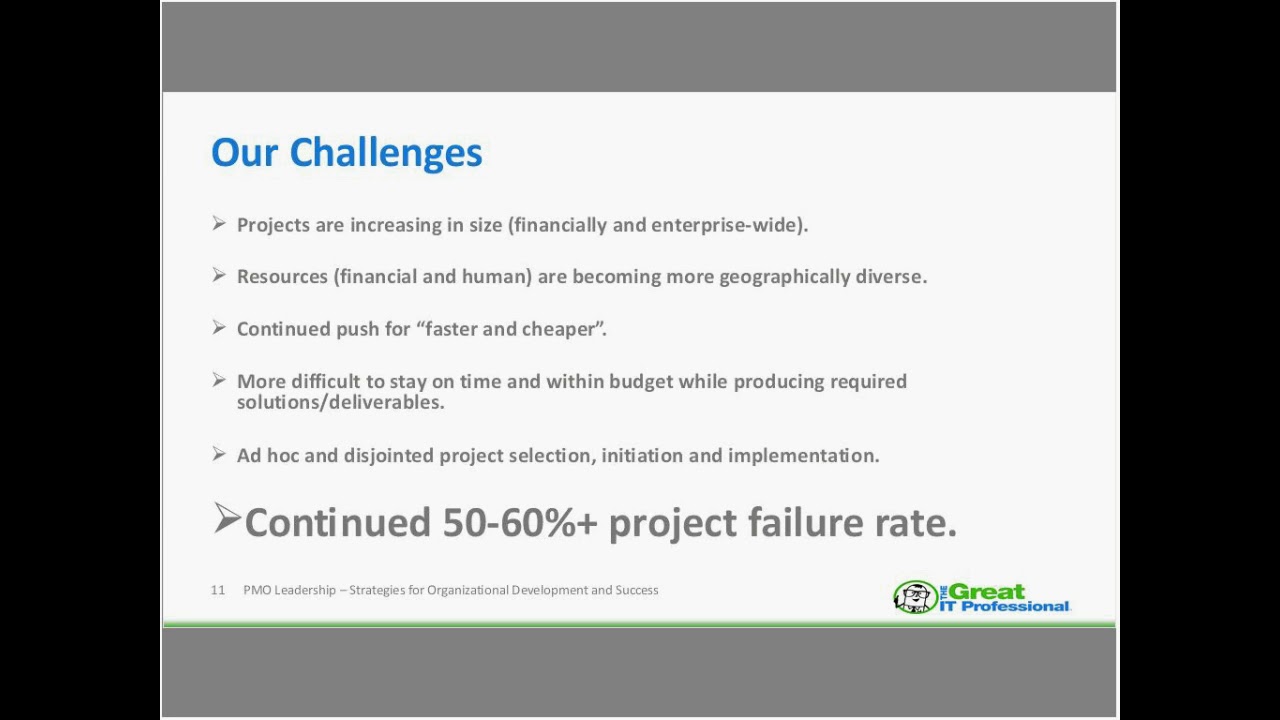 Our Challenges

➢ Projects are increasing in size (financially and enterprise-wide).

➢ Resources (financial and human) are becoming more geographically diverse.

➢ Continued push for "faster and cheaper".

➢ More difficult to stay on time and within budget while producing required solutions/deliverables.

➢ Ad hoc and disjointed project selection, initiation and implementation.

➢ Continued 50-60%+ project failure rate.

11 PMO Leadership – Strategies for Organizational Development and Success

THE Great IT Professional